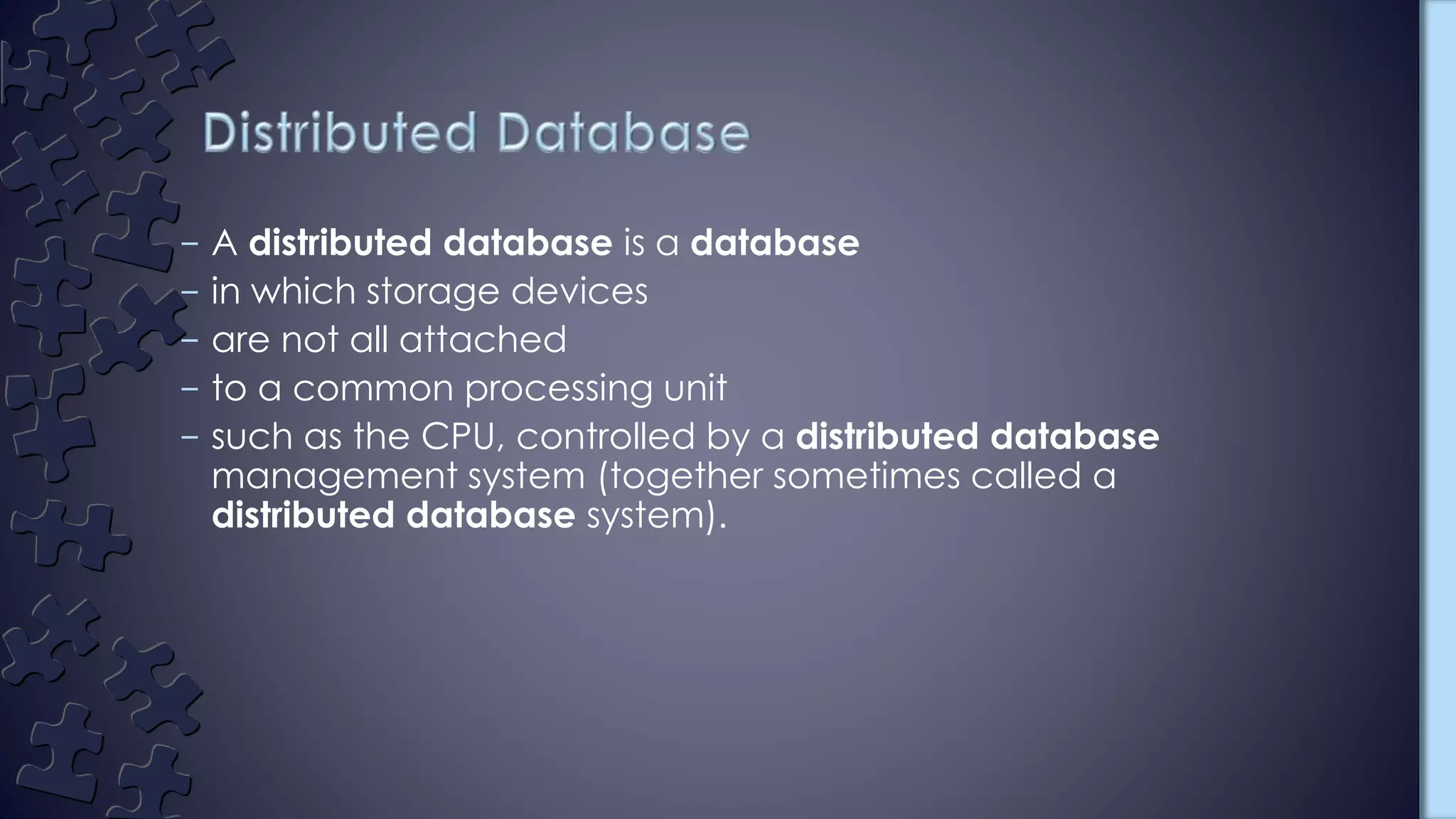 Distributed Database

– A distributed database is a database
– in which storage devices
– are not all attached
– to a common processing unit
– such as the CPU, controlled by a distributed database management system (together sometimes called a distributed database system).